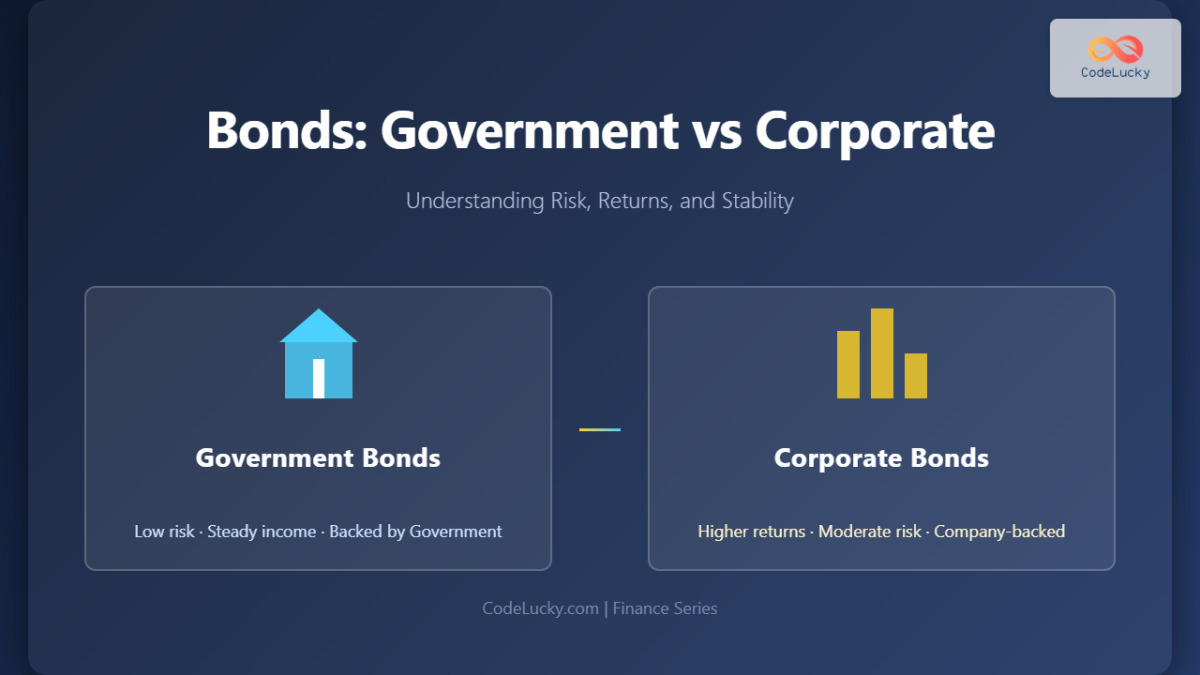 CodeLucky

Bonds: Government vs Corporate

Understanding Risk, Returns, and Stability

Government Bonds

Low risk · Steady income · Backed by Government

Corporate Bonds

Higher returns · Moderate risk · Company-backed

CodeLucky.com | Finance Series